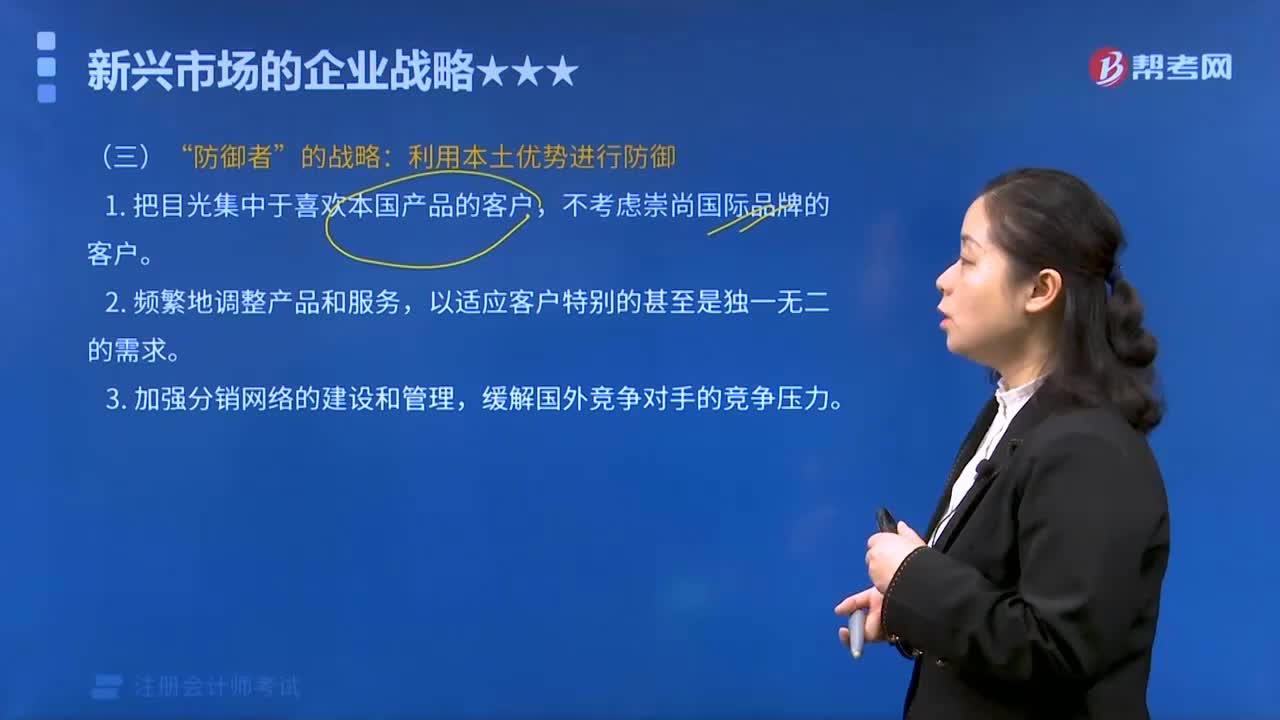 新兴市场的企业战略★★★

帮考网

（三）“防御者”的战略：利用本土优势进行防御

1. 把目光集中于喜欢本国产品的客户，不考虑崇尚国际品牌的客户。

2. 频繁地调整产品和服务，以适应客户特别的甚至是独一无二的需求。

3. 加强分销网络的建设和管理，缓解国外竞争对手的竞争压力。

注册会计师考试